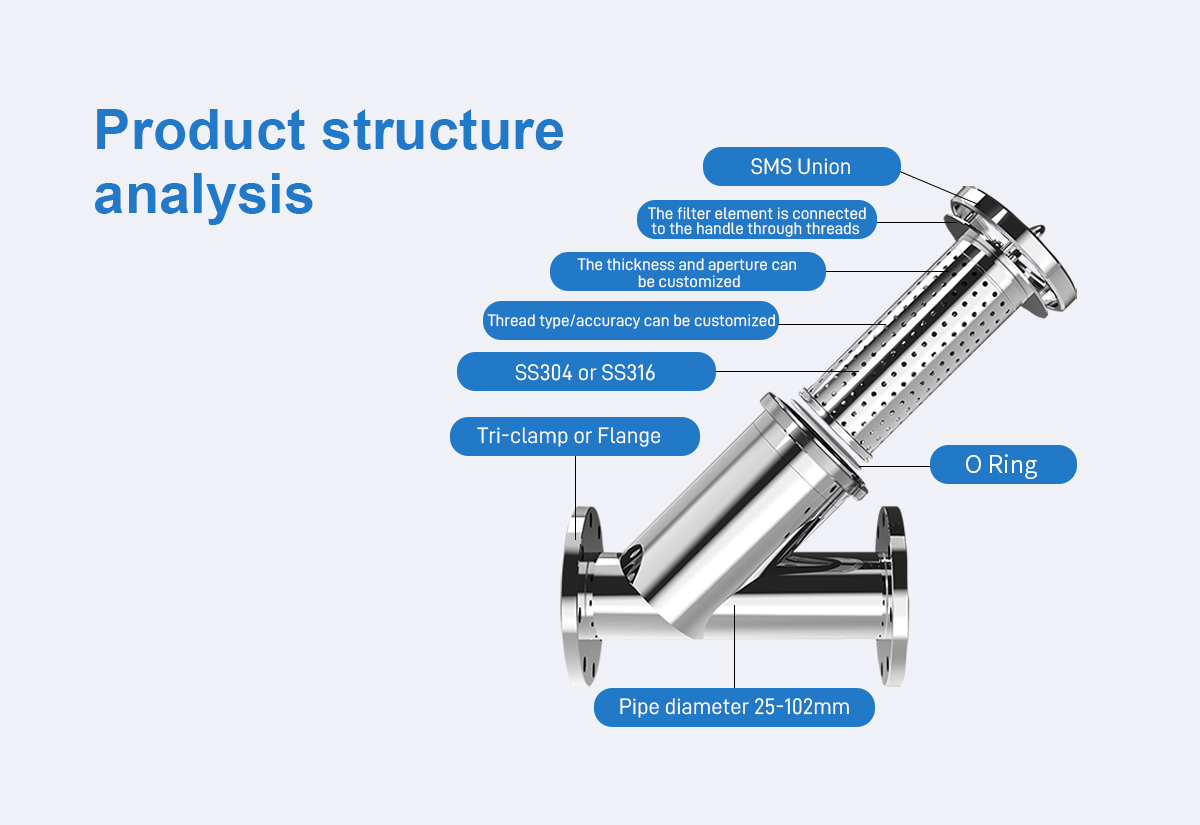 Product structure analysis

SMS Union

The filter element is connected to the handle through threads

The thickness and aperture can be customized

Thread type/accuracy can be customized

SS304 or SS316

Tri-clamp or Flange

O Ring

Pipe diameter 25-102mm